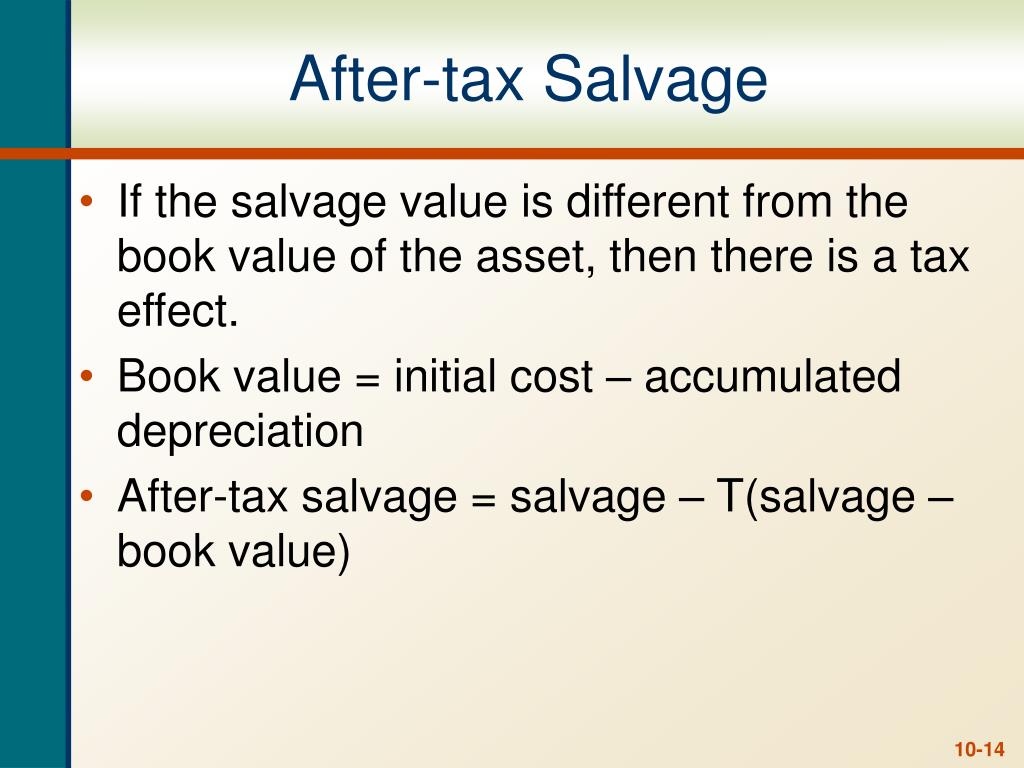 After-tax Salvage

• If the salvage value is different from the book value of the asset, then there is a tax effect.
• Book value = initial cost – accumulated depreciation
• After-tax salvage = salvage – T(salvage – book value)

10-14